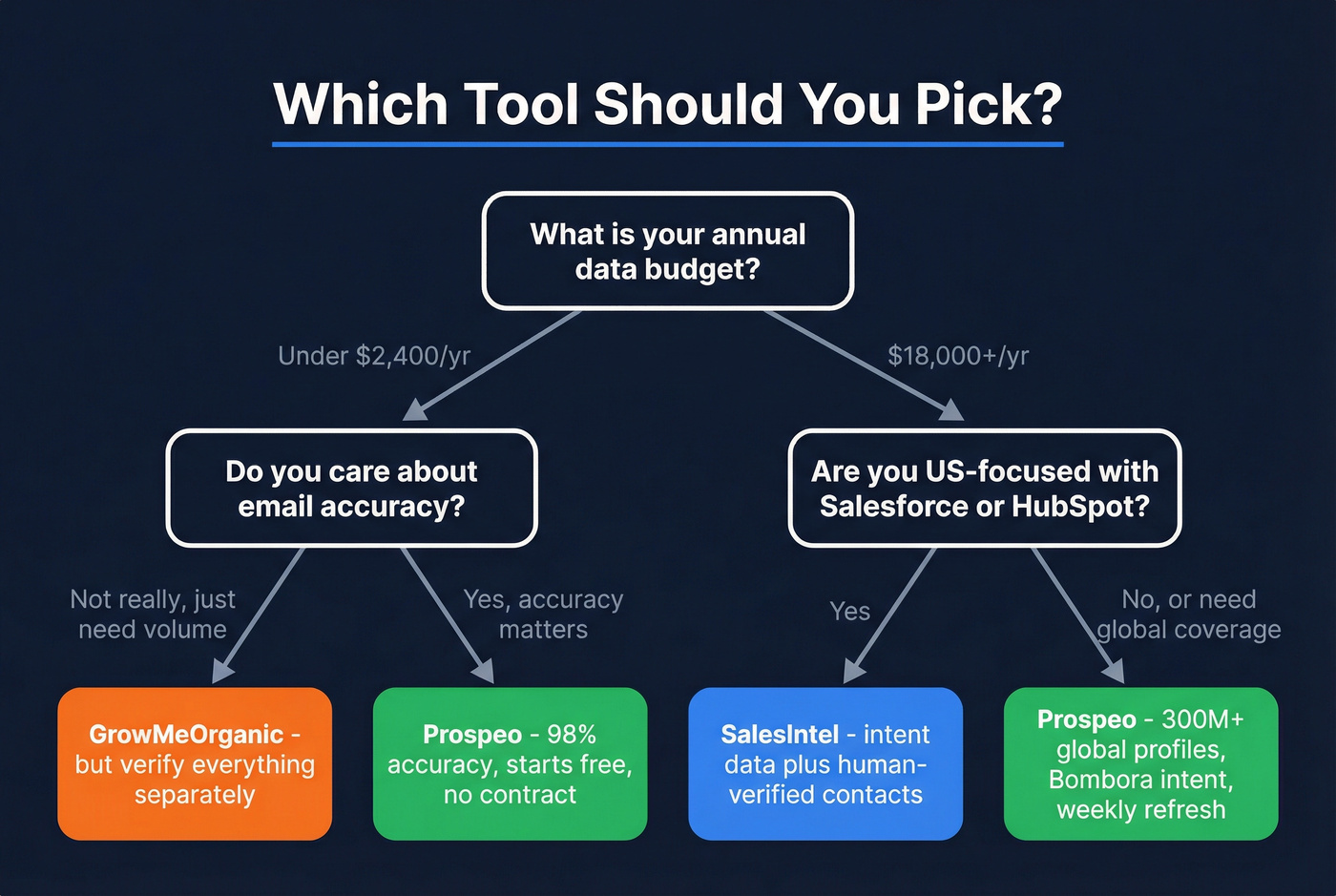 Which Tool Should You Pick?

What is your annual data budget?

Under $2,400/yr

$18,000+/yr

Do you care about email accuracy?

Are you US-focused with Salesforce or HubSpot?

Not really, just need volume

Yes, accuracy matters

Yes

No, or need global coverage

GrowMeOrganic - but verify everything separately

Prospeo - 98% accuracy, starts free, no contract

SalesIntel - intent data plus human-verified contacts

Prospeo - 300M+ global profiles, Bombora intent, weekly refresh